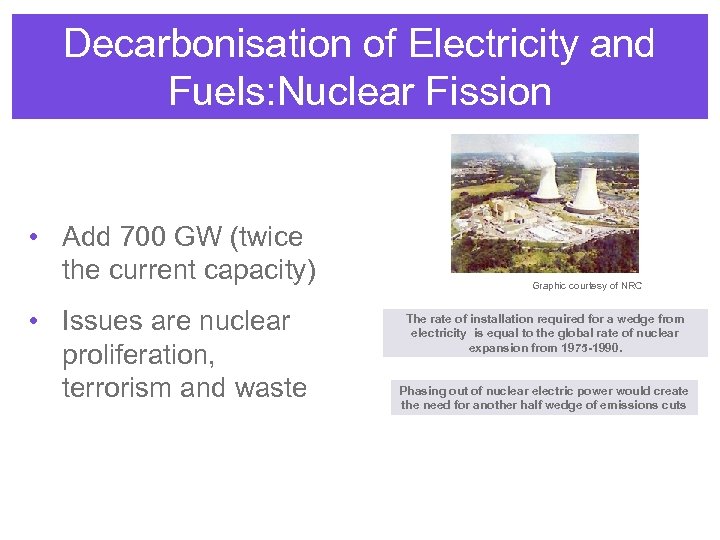 Decarbonisation of Electricity and Fuels:Nuclear Fission

• Add 700 GW (twice the current capacity)

• Issues are nuclear proliferation, terrorism and waste

Graphic courtesy of NRC

The rate of installation required for a wedge from electricity is equal to the global rate of nuclear expansion from 1975-1990.

Phasing out of nuclear electric power would create the need for another half wedge of emissions cuts